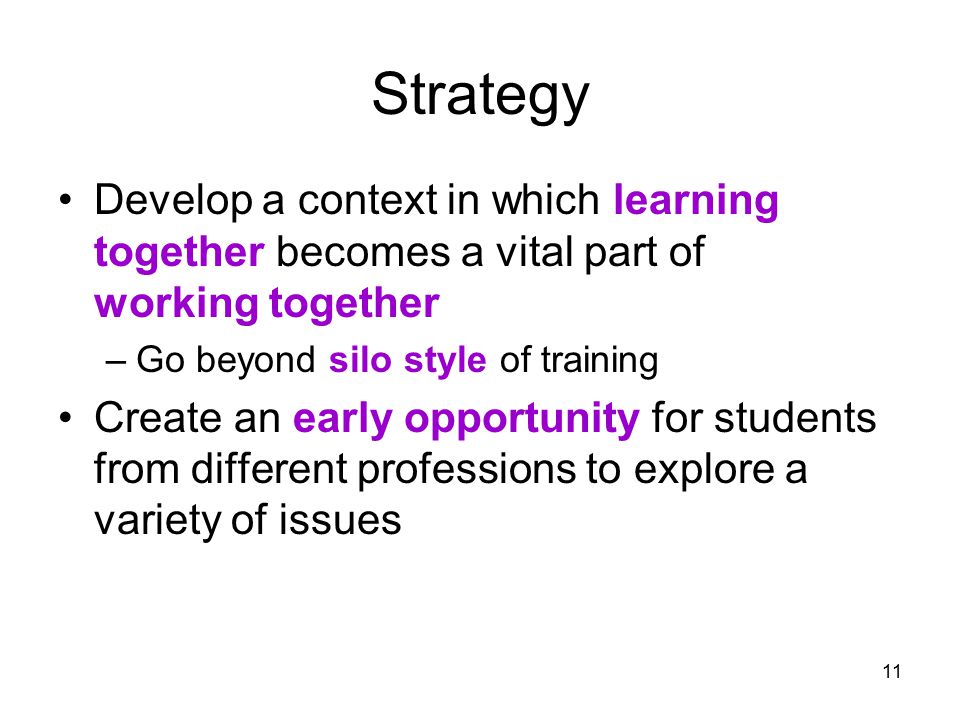 Strategy

• Develop a context in which learning together becomes a vital part of working together

– Go beyond silo style of training

• Create an early opportunity for students from different professions to explore a variety of issues

11